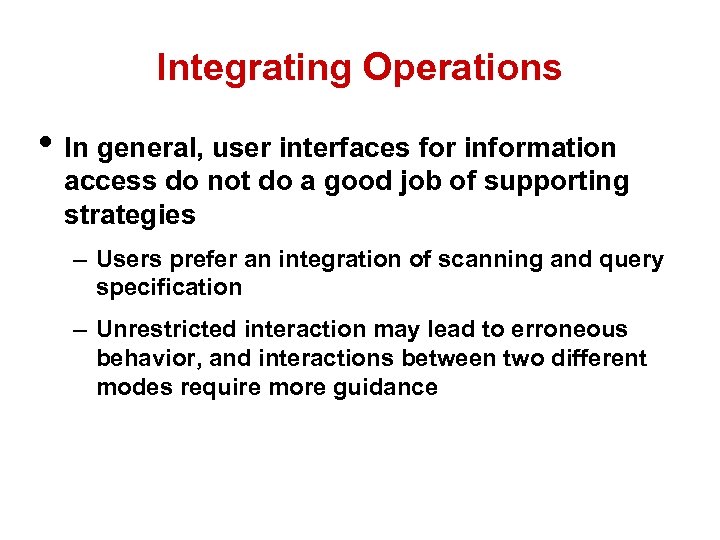 Integrating Operations

• In general, user interfaces for information access do not do a good job of supporting strategies

– Users prefer an integration of scanning and query specification

– Unrestricted interaction may lead to erroneous behavior, and interactions between two different modes require more guidance